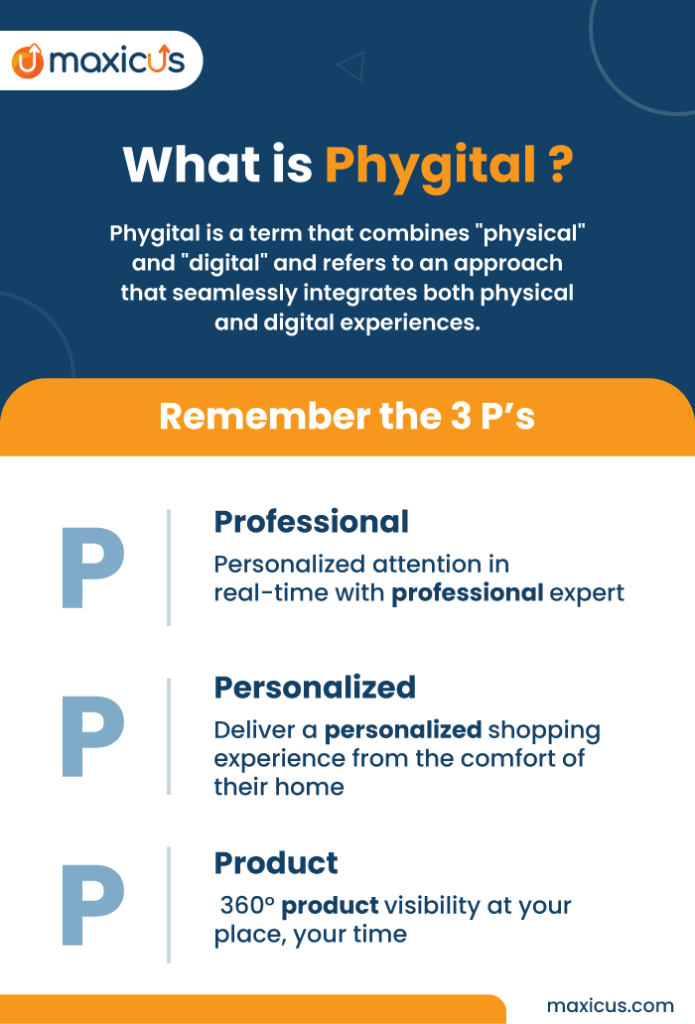 maxicus

What is Phygital ?

Phygital is a term that combines "physical" and "digital" and refers to an approach that seamlessly integrates both physical and digital experiences.

Remember the 3 P's

P

Professional

Personalized attention in real-time with professional expert

P

Personalized

Deliver a personalized shopping experience from the comfort of their home

P

Product

360° product visibility at your place, your time

maxicus.com